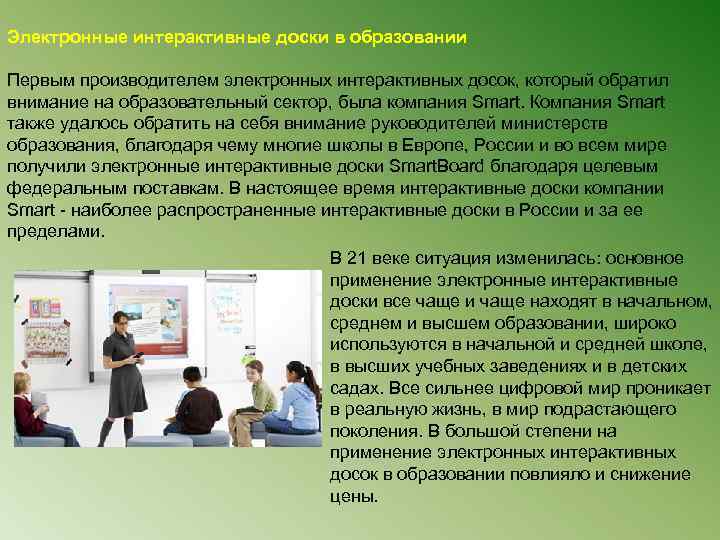 Электронные интерактивные доски в образовании

Первым производителем электронных интерактивных досок, который обратил внимание на образовательный сектор, была компания Smart. Компания Smart также удалось обратить на себя внимание руководителей министерств образования, благодаря чему многие школы в Европе, России и во всем мире получили электронные интерактивные доски SmartBoard благодаря целевым федеральным поставкам. В настоящее время интерактивные доски компании Smart - наиболее распространенные интерактивные доски в России и за ее пределами.

В 21 веке ситуация изменилась: основное применение электронные интерактивные доски все чаще и чаще находят в начальном, среднем и высшем образовании, широко используются в начальной и средней школе, в высших учебных заведениях и в детских садах. Все сильнее цифровой мир проникает в реальную жизнь, в мир подрастающего поколения. В большой степени на применение электронных интерактивных досок в образовании повлияло и снижение цены.